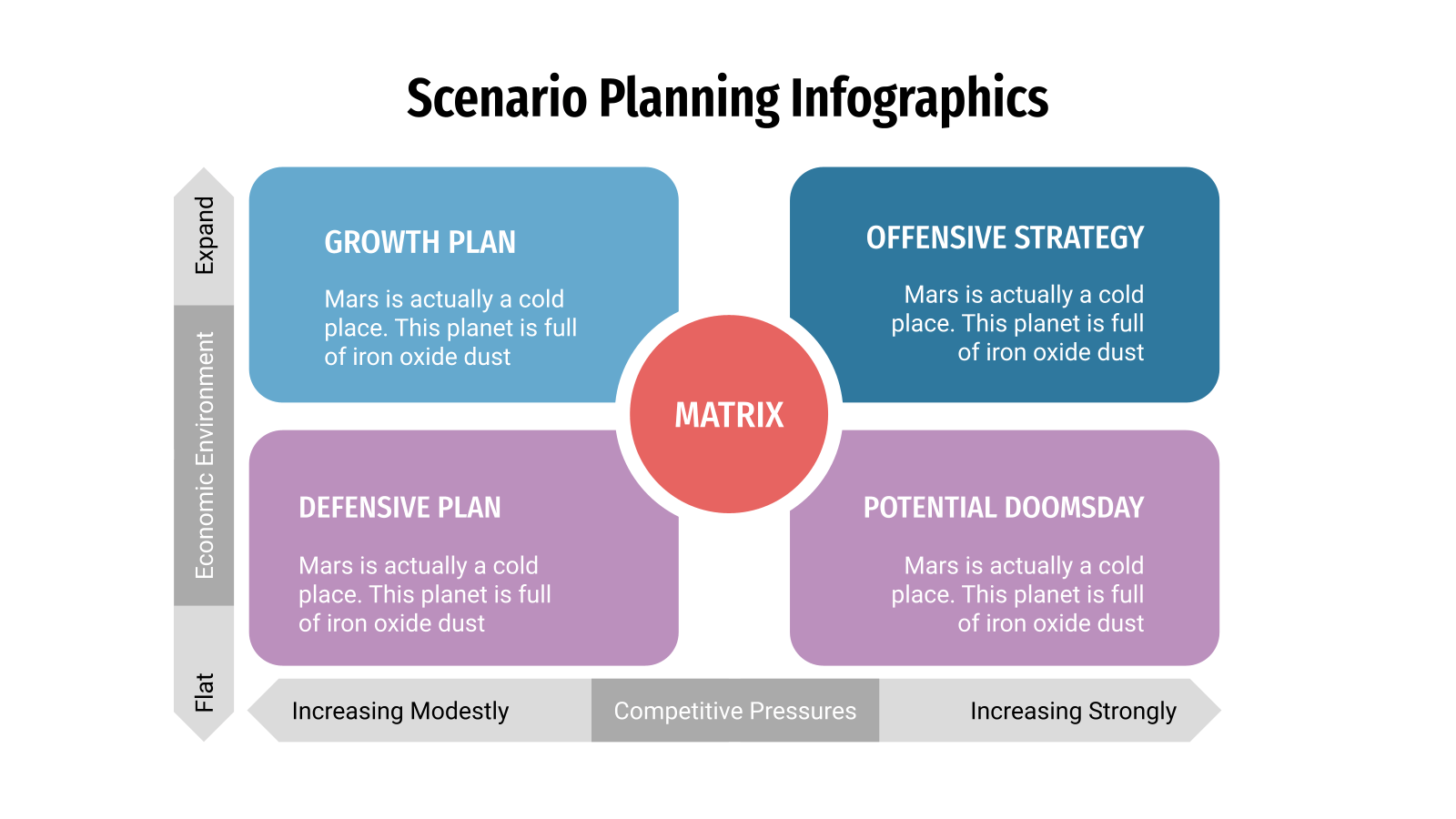 Scenario Planning Infographics

Expand

Economic Environment

Flat

GROWTH PLAN

Mars is actually a cold place. This planet is full of iron oxide dust

OFFENSIVE STRATEGY

Mars is actually a cold place. This planet is full of iron oxide dust

MATRIX

DEFENSIVE PLAN

Mars is actually a cold place. This planet is full of iron oxide dust

POTENTIAL DOOMSDAY

Mars is actually a cold place. This planet is full of iron oxide dust

Increasing Modestly

Competitive Pressures

Increasing Strongly